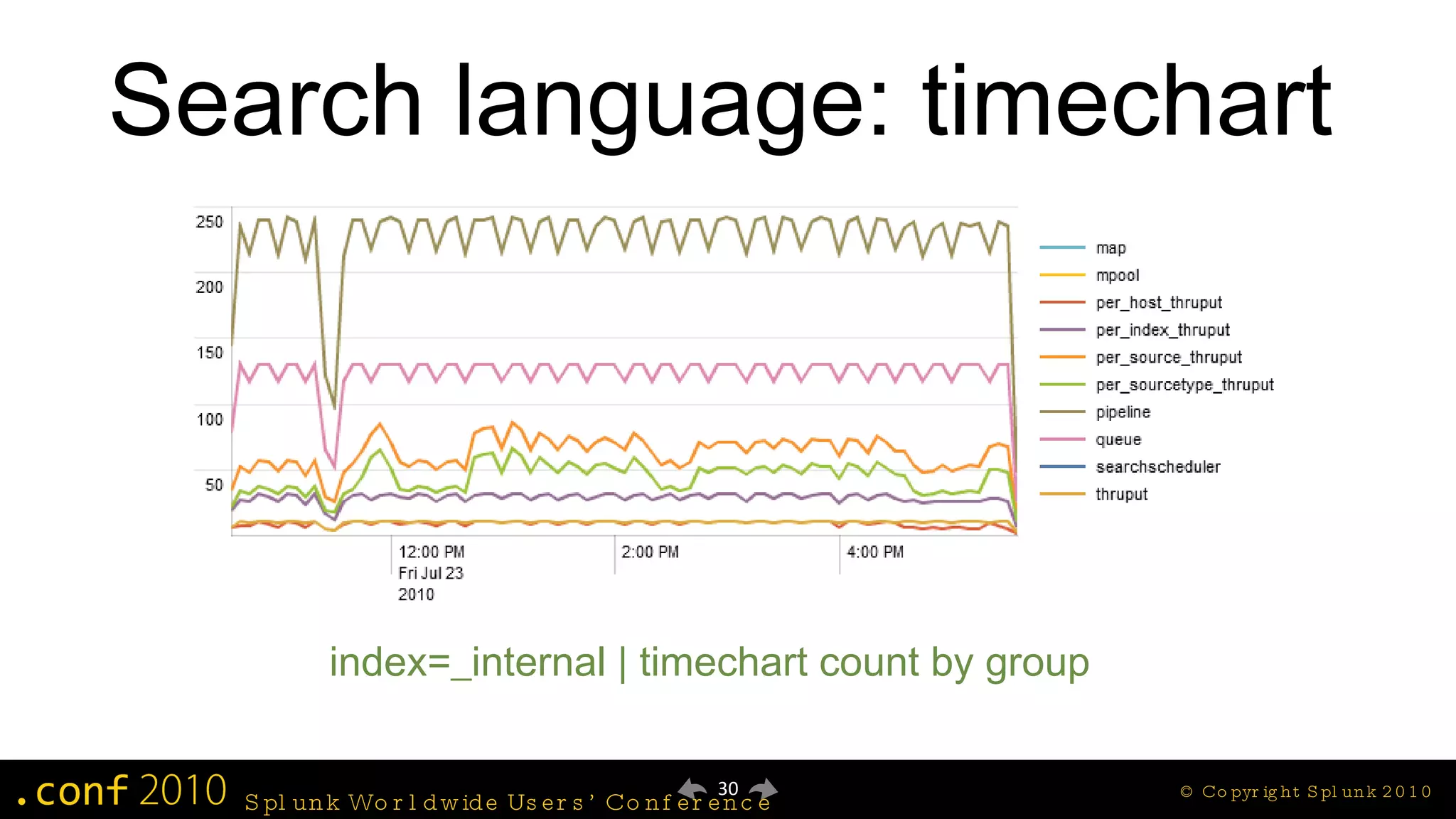 Search language: timechart

250
200
150
100
50

12:00 PM
Fri Jul 23
2010

2:00 PM

4:00 PM

map
mpool
per_host_thruput
per_index_thruput
per_source_thruput
per_sourcetype_thruput
pipeline
queue
searchscheduler
thruput

index=_internal | timechart count by group

.conf 2010 Splunk Worldwide Users' Conference 30 © Copyright Splunk 2010